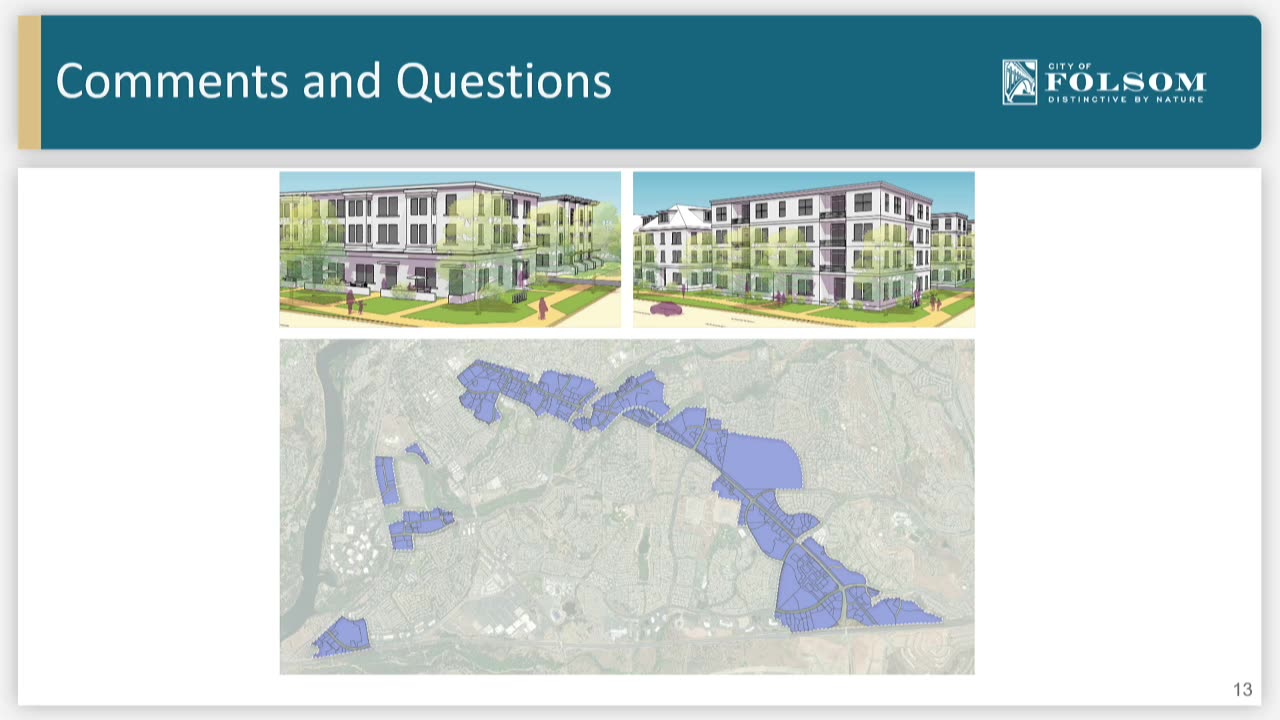 Comments and Questions

CITY OF
FOLSOM
DISTINCTIVE BY NATURE

13